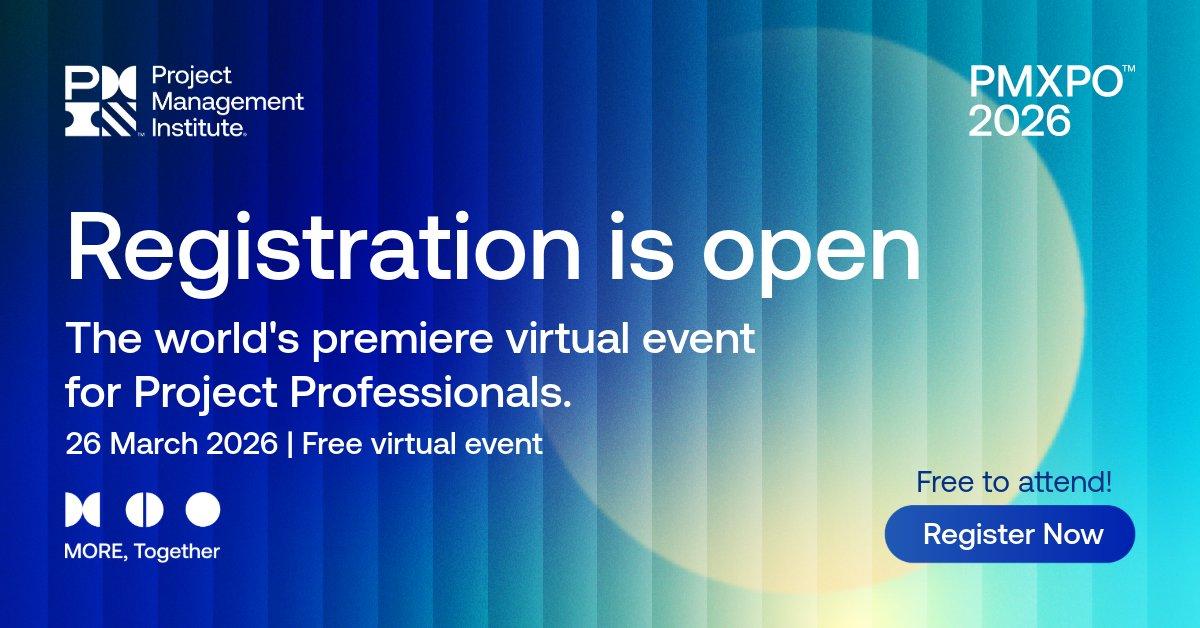 Project Management Institute.

PMXPO™ 2026

Registration is open

The world's premiere virtual event for Project Professionals.

26 March 2026 | Free virtual event

MORE, Together

Free to attend!

Register Now